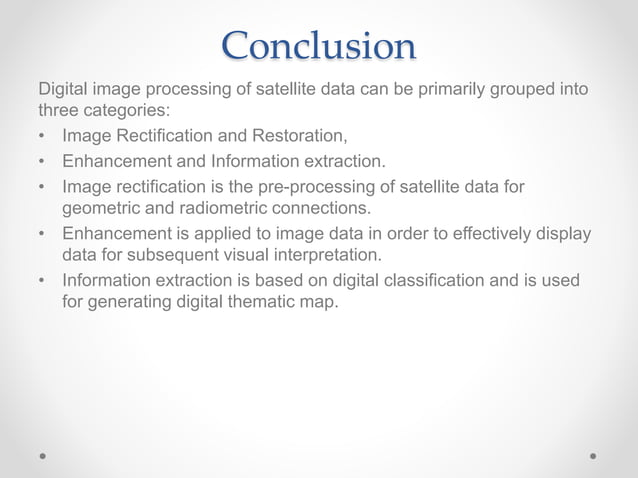 Conclusion

Digital image processing of satellite data can be primarily grouped into three categories:

• Image Rectification and Restoration,
• Enhancement and Information extraction.
• Image rectification is the pre-processing of satellite data for geometric and radiometric connections.
• Enhancement is applied to image data in order to effectively display data for subsequent visual interpretation.
• Information extraction is based on digital classification and is used for generating digital thematic map.